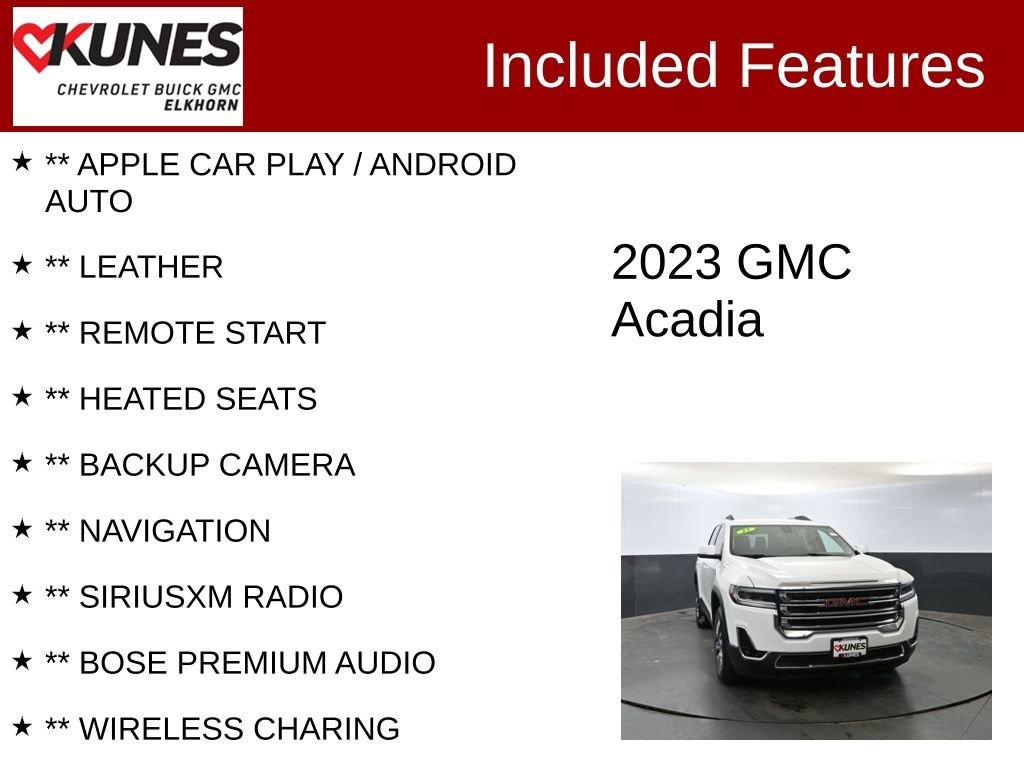 KUNES
CHEVROLET BUICK GMC
ELKHORN

Included Features

★ ** APPLE CAR PLAY / ANDROID AUTO

★ ** LEATHER

★ ** REMOTE START

★ ** HEATED SEATS

★ ** BACKUP CAMERA

★ ** NAVIGATION

★ ** SIRIUSXM RADIO

★ ** BOSE PREMIUM AUDIO

★ ** WIRELESS CHARING

2023 GMC Acadia

GMC

KUNES